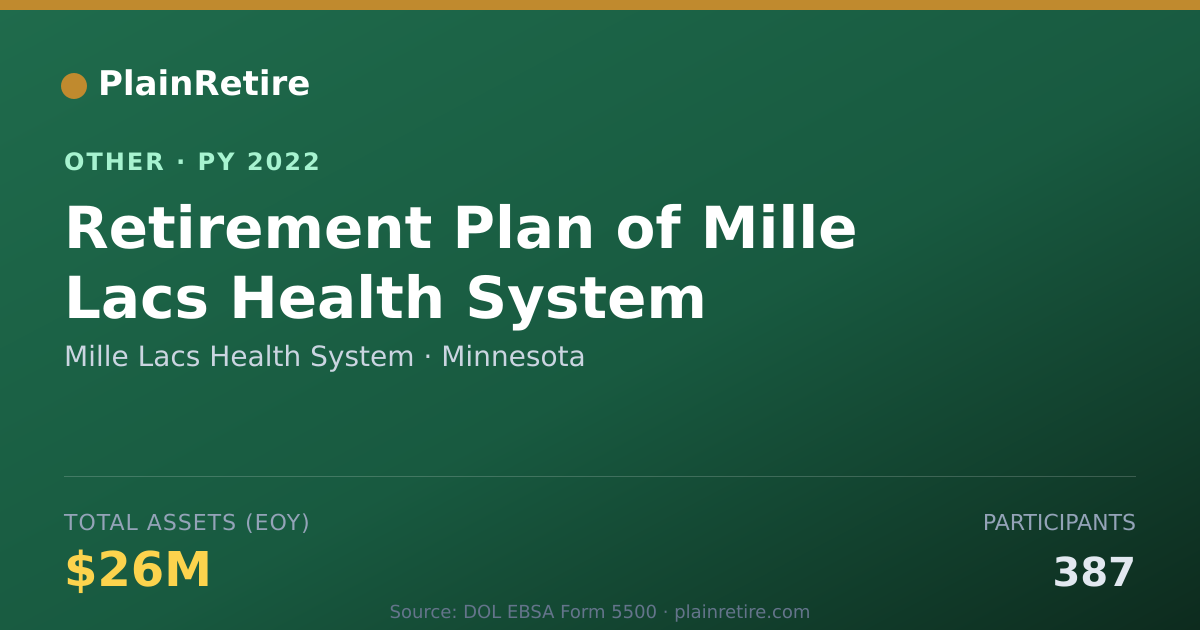 PlainRetire

OTHER · PY 2022

Retirement Plan of Mille Lacs Health System

Mille Lacs Health System · Minnesota

TOTAL ASSETS (EOY)

$26M

PARTICIPANTS

387

Source: DOL EBSA Form 5500 · plainretire.com